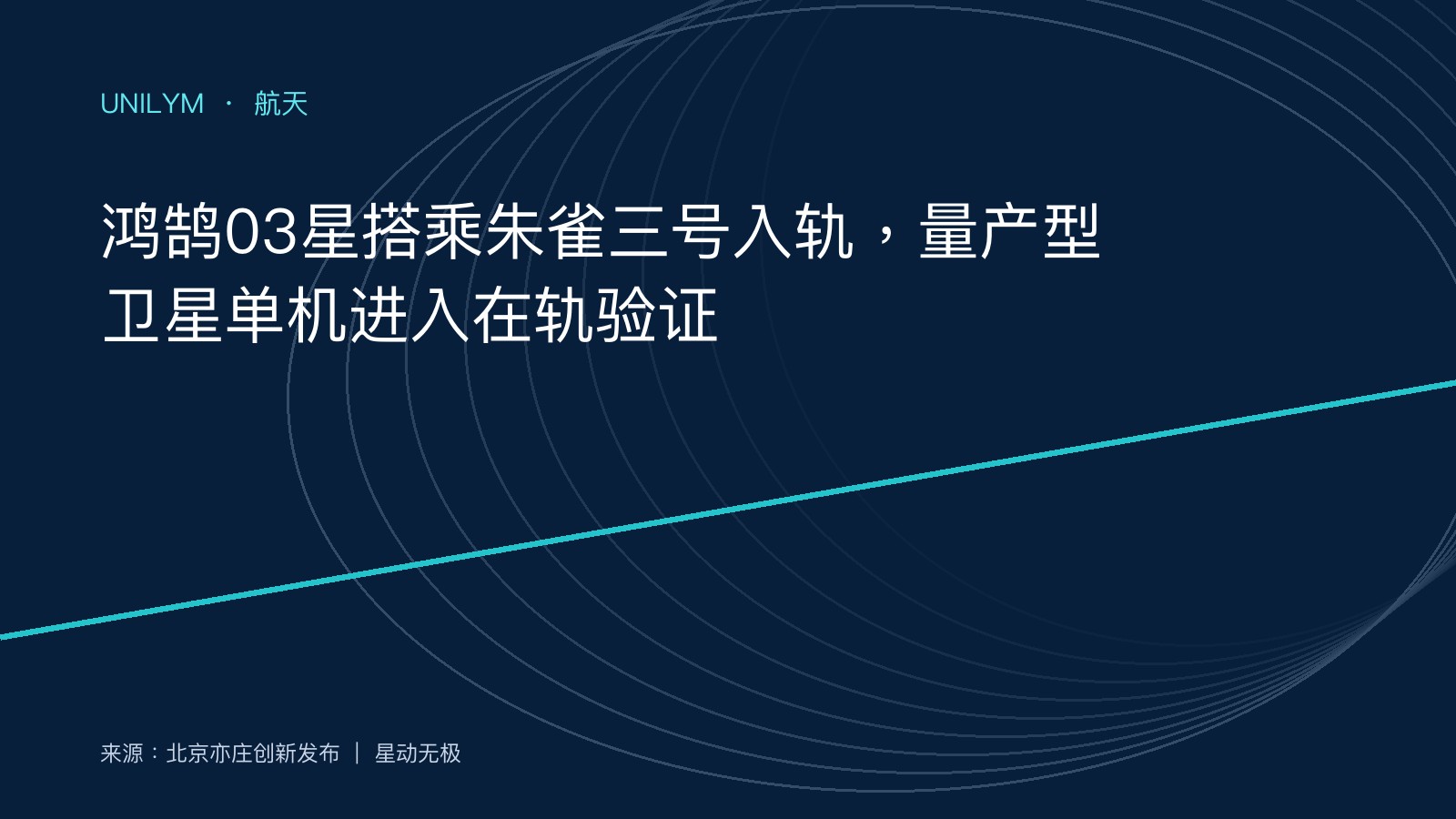 UNILYM · 航天

鸿鹄03星搭乘朱雀三号入轨，量产型卫星单机进入在轨验证

来源：北京亦庄创新发布 ｜ 星动无极